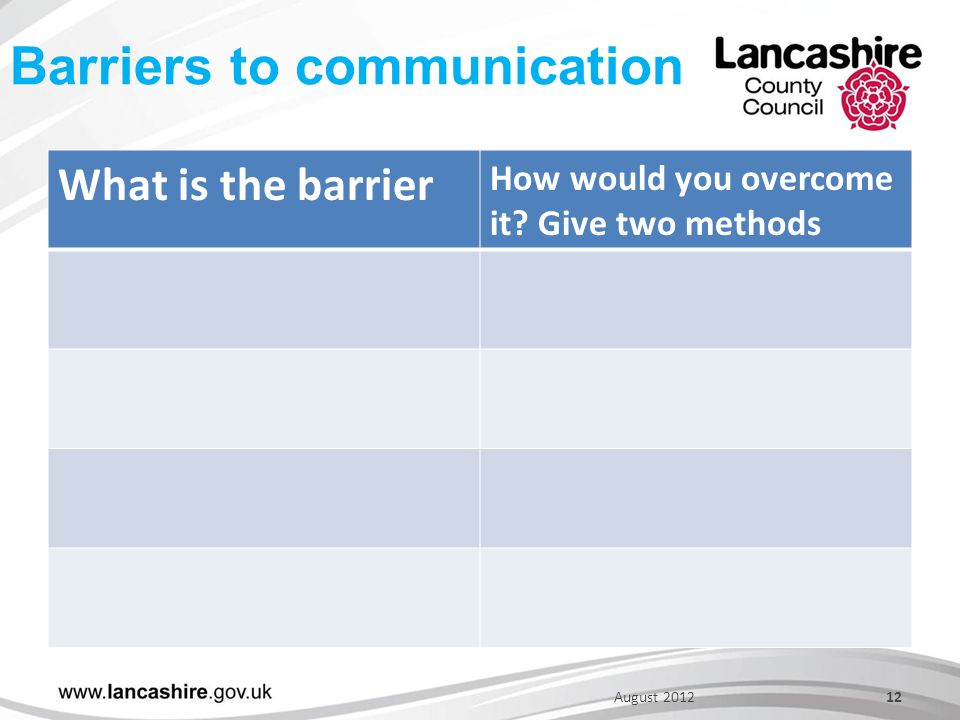 Barriers to communication

Lancashire County Council

| What is the barrier | How would you overcome it? Give two methods |
|---|---|
| | |
| | |
| | |
| | |

www.lancashire.gov.uk

August 2012

12